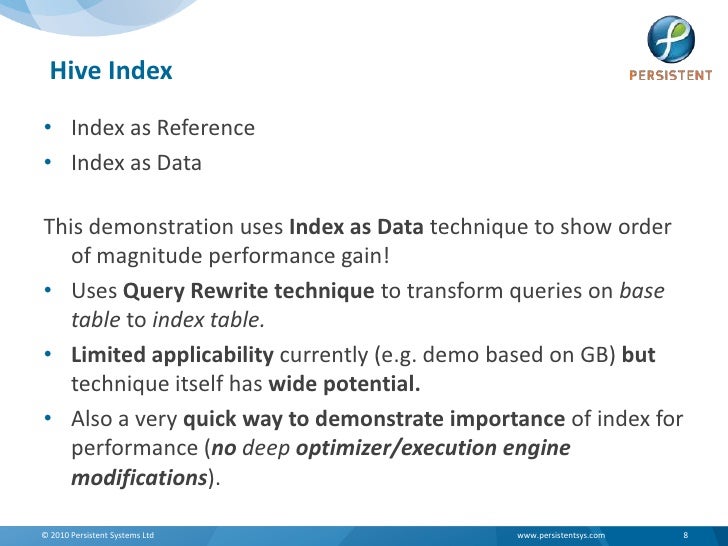 Hive Index

PERSISTENT

• Index as Reference
• Index as Data

This demonstration uses Index as Data technique to show order of magnitude performance gain!

• Uses Query Rewrite technique to transform queries on base table to index table.
• Limited applicability currently (e.g. demo based on GB) but technique itself has wide potential.
• Also a very quick way to demonstrate importance of index for performance (no deep optimizer/execution engine modifications).

© 2010 Persistent Systems Ltd www.persistentsys.com 8